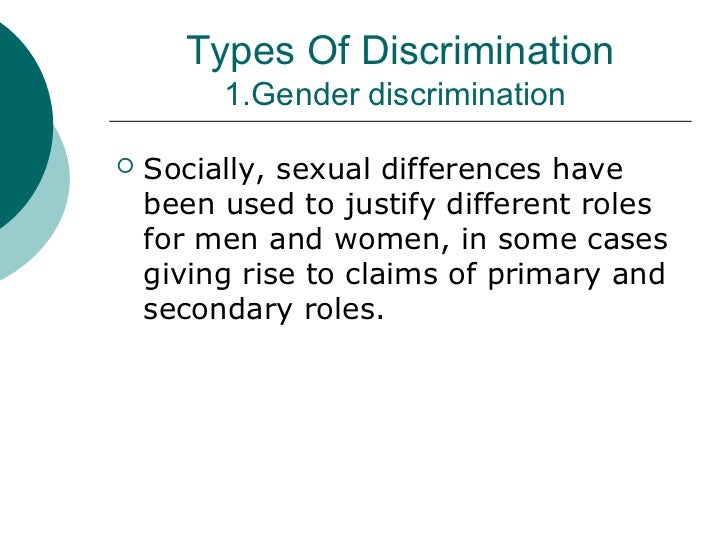 Types Of Discrimination
1.Gender discrimination

Socially, sexual differences have been used to justify different roles for men and women, in some cases giving rise to claims of primary and secondary roles.